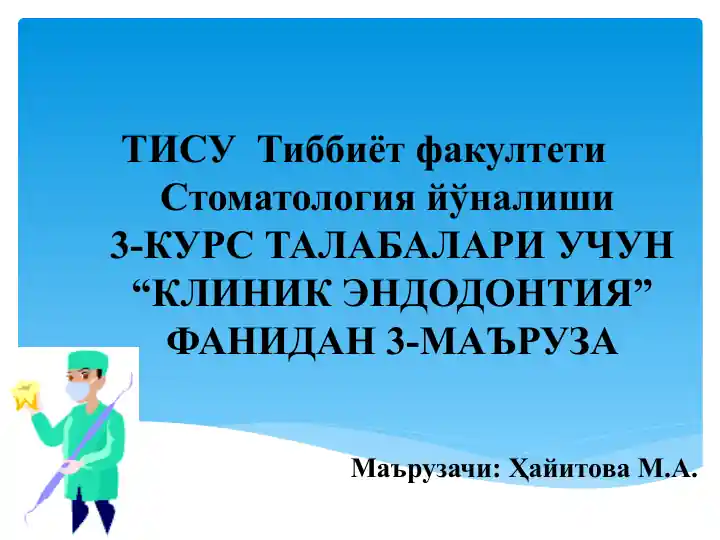 ТИСУ Тиббиёт факултети
Стоматология йўналиши
3-КУРС ТАЛАБАЛАРИ УЧУН
“КЛИНИК ЭНДОДОНТИЯ”
ФАНИДАН 3-МАЪРУЗА

Маърузачи: Ҳайитова М.А.